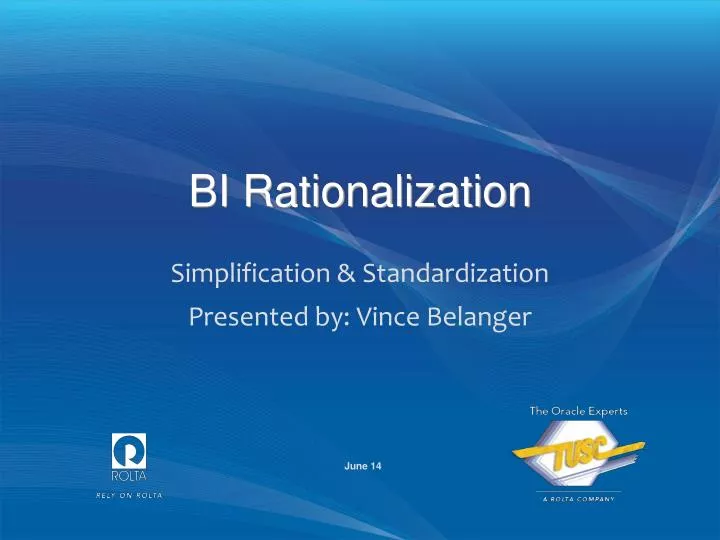 BI Rationalization

Simplification & Standardization

Presented by: Vince Belanger

ROLTA

RELY ON ROLTA

June 14

The Oracle Experts

TUSC

A ROLTA COMPANY